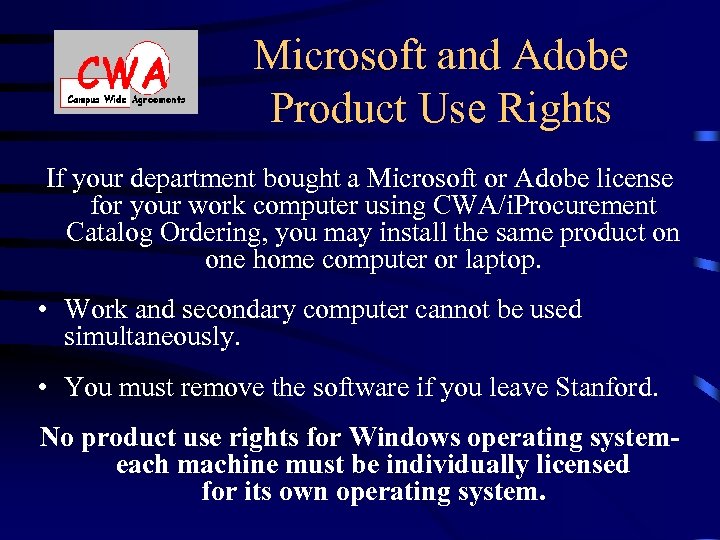 CWA
Campus Wide Agreements

Microsoft and Adobe Product Use Rights

If your department bought a Microsoft or Adobe license for your work computer using CWA/iProcurement Catalog Ordering, you may install the same product on one home computer or laptop.

• Work and secondary computer cannot be used simultaneously.

• You must remove the software if you leave Stanford.

No product use rights for Windows operating system- each machine must be individually licensed for its own operating system.